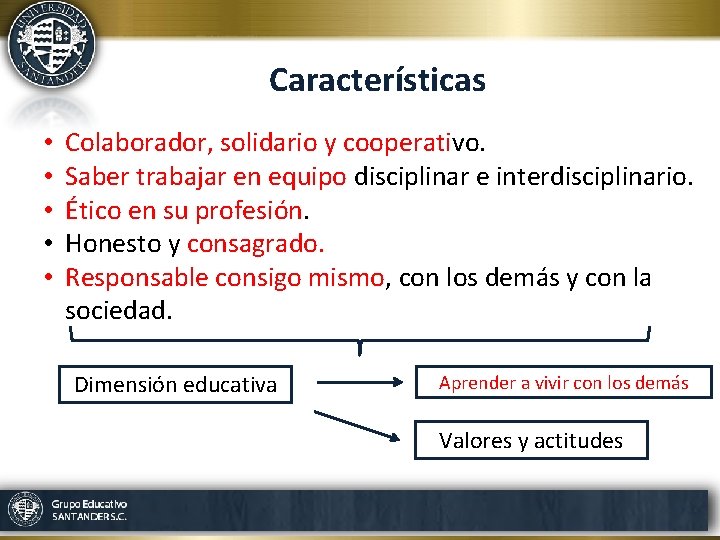 UNIVERSIDAD SANTANDER

Características

• Colaborador, solidario y cooperativo.
• Saber trabajar en equipo disciplinar e interdisciplinario.
• Ético en su profesión.
• Honesto y consagrado.
• Responsable consigo mismo, con los demás y con la sociedad.

Dimensión educativa

Aprender a vivir con los demás

Valores y actitudes

Grupo Educativo
SANTANDER S.C.